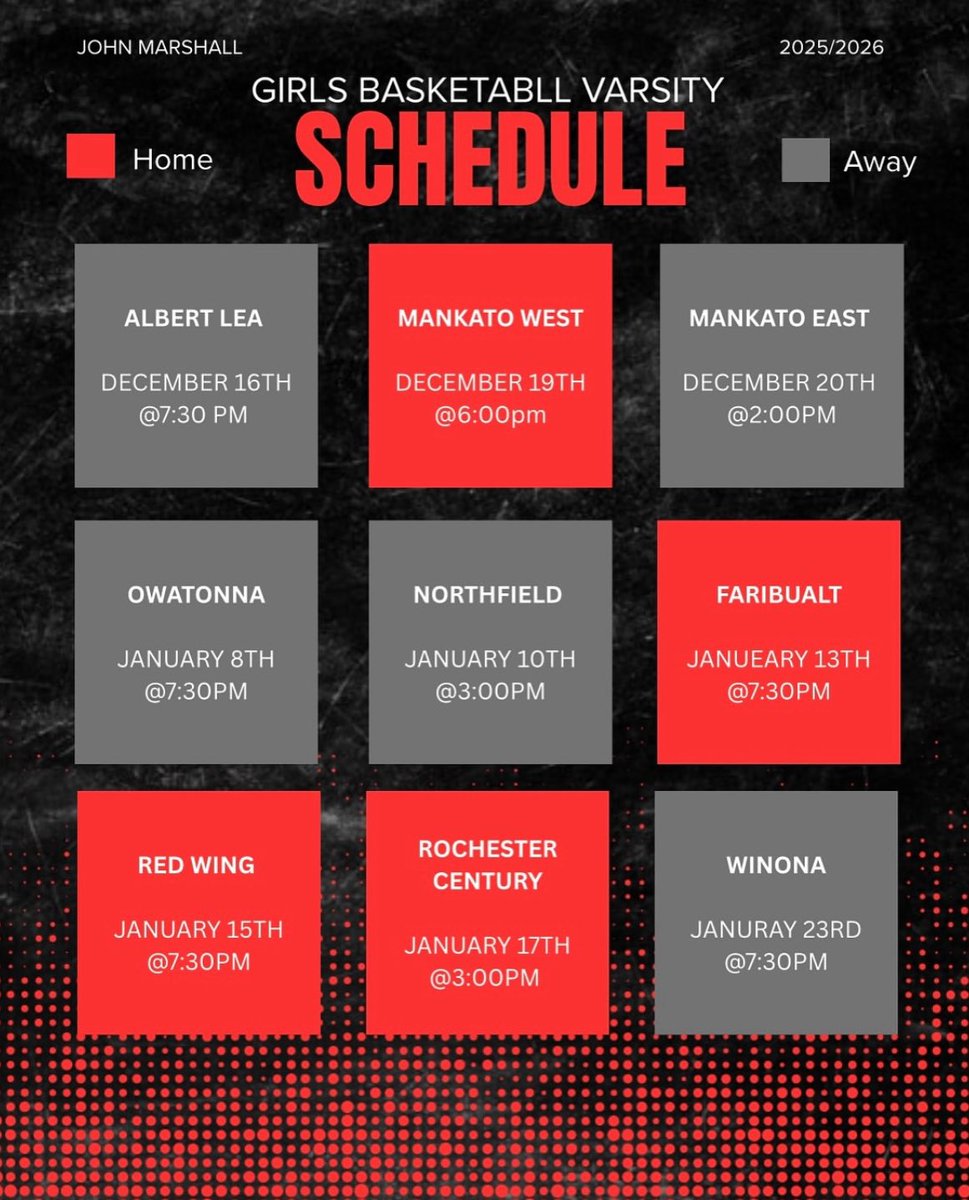 JOHN MARSHALL

2025/2026

GIRLS BASKETABLL VARSITY

SCHEDULE

Home

Away

ALBERT LEA

DECEMBER 16TH @7:30 PM

MANKATO WEST

DECEMBER 19TH @6:00pm

MANKATO EAST

DECEMBER 20TH @2:00PM

OWATONNA

JANUARY 8TH @7:30PM

NORTHFIELD

JANUARY 10TH @3:00PM

FARIBUALT

JANUEARY 13TH @7:30PM

RED WING

JANUARY 15TH @7:30PM

ROCHESTER CENTURY

JANUARY 17TH @3:00PM

WINONA

JANURAY 23RD @7:30PM